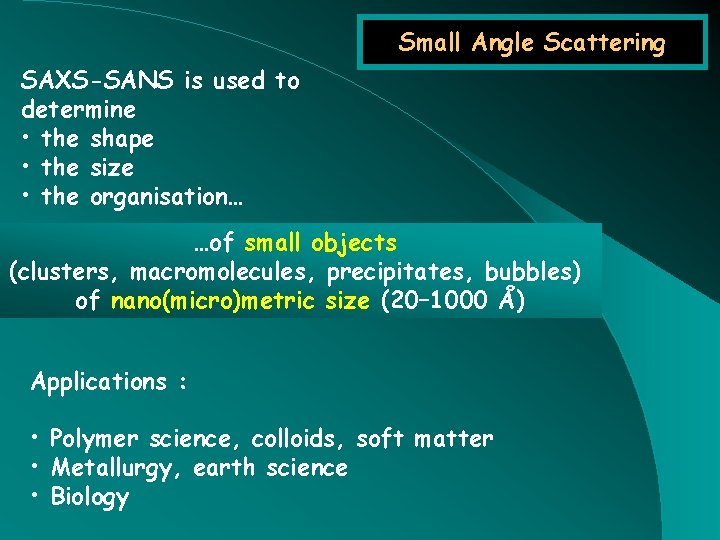 Small Angle Scattering

SAXS-SANS is used to determine
• the shape
• the size
• the organisation…

…of small objects
(clusters, macromolecules, precipitates, bubbles)
of nano(micro)metric size (20–1000 Å)

Applications :

• Polymer science, colloids, soft matter
• Metallurgy, earth science
• Biology